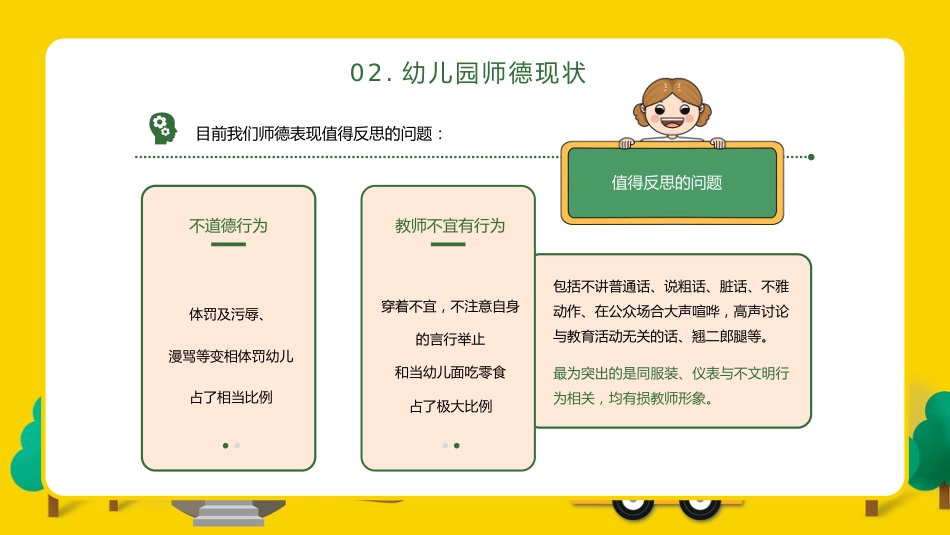 02. 幼儿园师德现状

目前我们师德表现值得反思的问题：

值得反思的问题

不道德行为

体罚及污辱、

漫骂等变相体罚幼儿

占了相当比例

教师不宜有行为

穿着不宜，不注意自身

的言行举止

和当幼儿面吃零食

占了极大比例

包括不讲普通话、说粗话、脏话、不雅动作、在公众场合大声喧哗，高声讨论与教育活动无关的话、翘二郎腿等。

最为突出的是同服装、仪表与不文明行为相关，均有损教师形象。